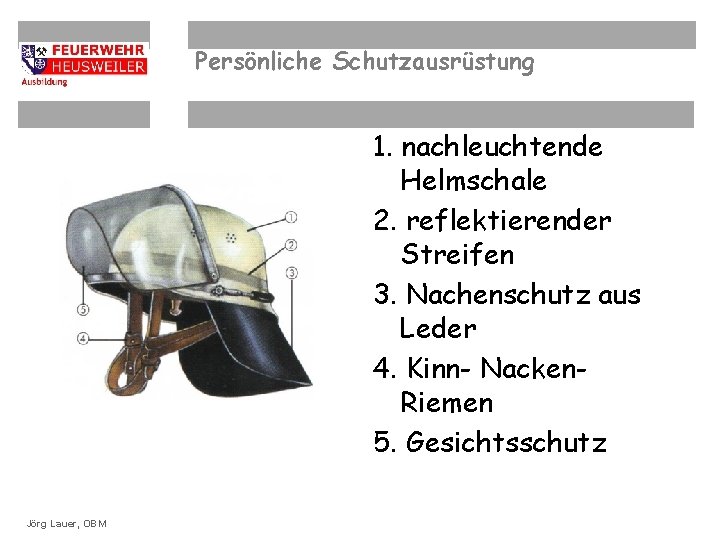 FEUERWEHR
HEUSWEILER
Ausbildung

Persönliche Schutzausrüstung

1
2
3
4
5

1. nachleuchtende Helmschale
2. reflektierender Streifen
3. Nachenschutz aus Leder
4. Kinn- Nacken-Riemen
5. Gesichtsschutz

Jörg Lauer, OBM